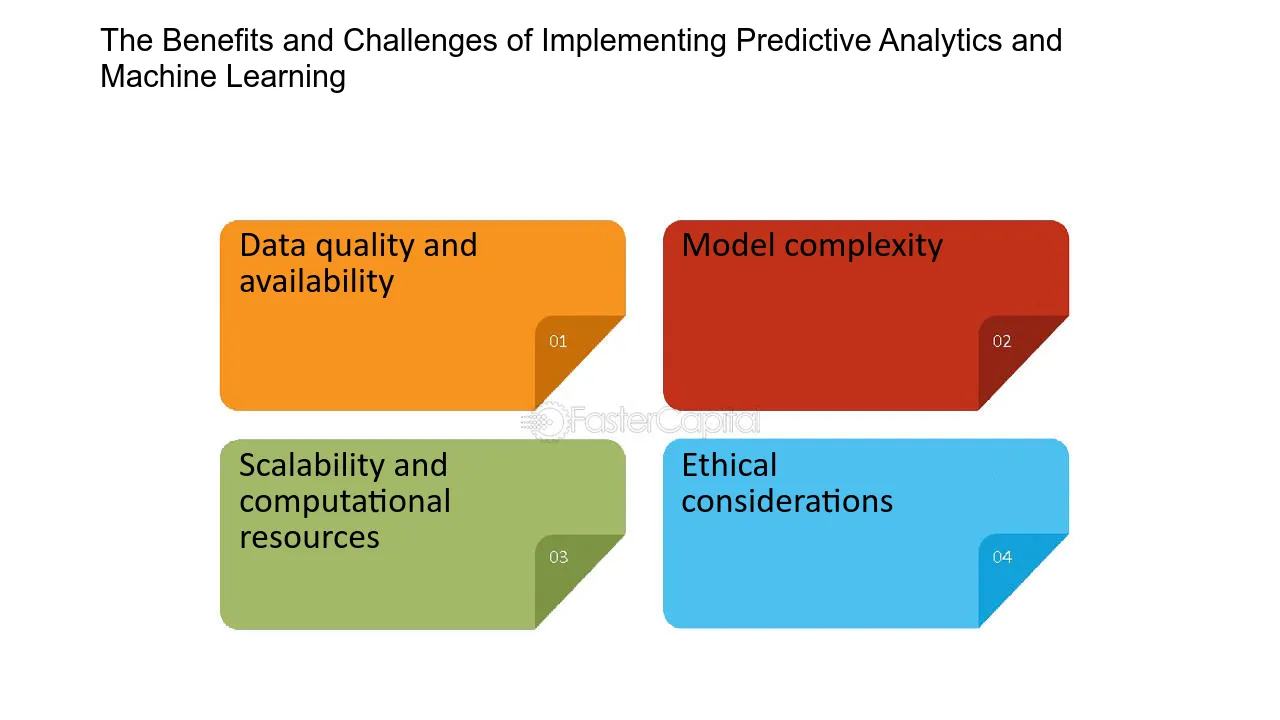 The Benefits and Challenges of Implementing Predictive Analytics and Machine Learning

Data quality and availability

01

Model complexity

02

Scalability and computational resources

03

Ethical considerations

04

FasterCapital